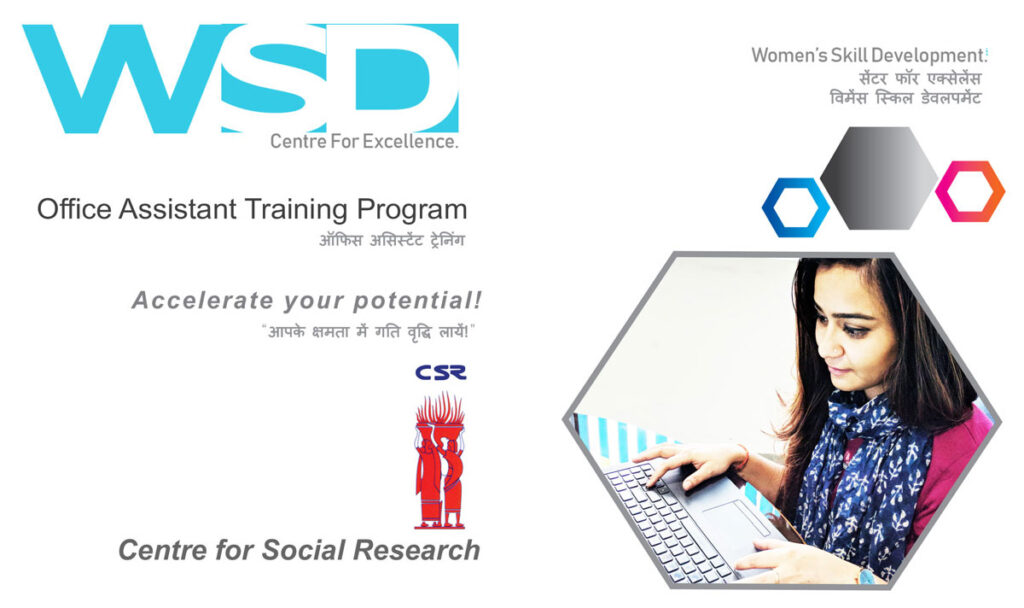 WSD
Centre For Excellence.

Women's Skill Development.
सेंटर फॉर एक्सेलेंस
विमेंस स्किल डेवलपमेंट

Office Assistant Training Program
ऑफिस असिस्टेंट ट्रेनिंग

Accelerate your potential!
"आपके क्षमता में गति वृद्धि लायें!"

CSR

Centre for Social Research